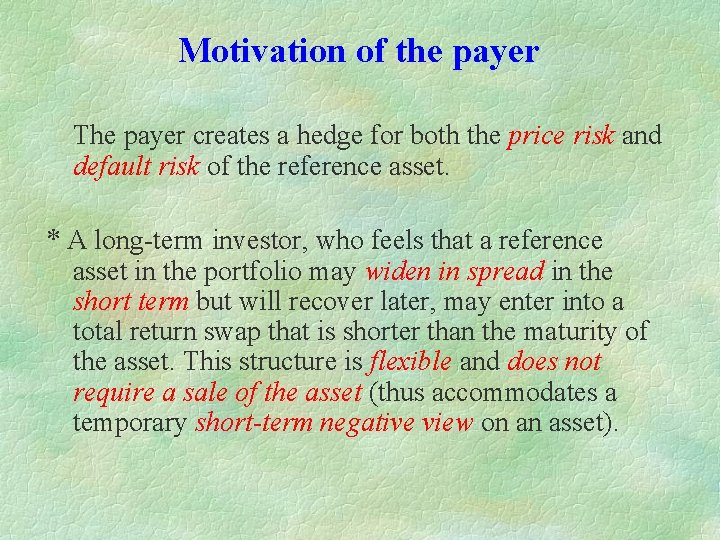 Motivation of the payer

The payer creates a hedge for both the price risk and default risk of the reference asset.

* A long-term investor, who feels that a reference asset in the portfolio may widen in spread in the short term but will recover later, may enter into a total return swap that is shorter than the maturity of the asset. This structure is flexible and does not require a sale of the asset (thus accommodates a temporary short-term negative view on an asset).